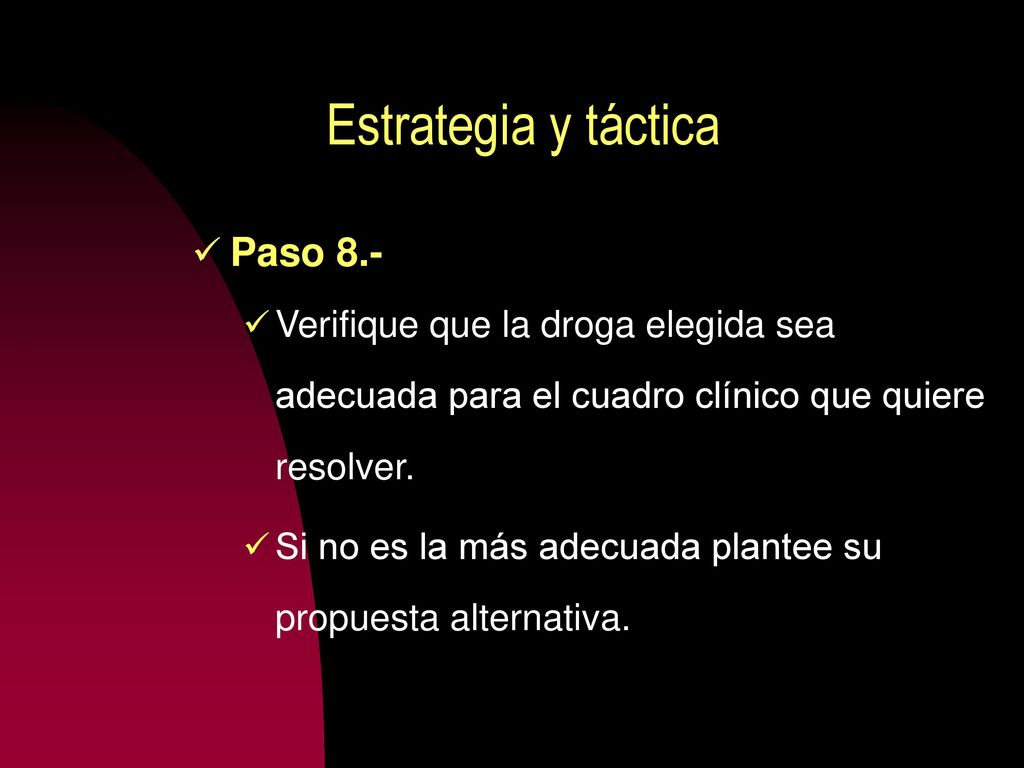 Estrategia y táctica

✓ Paso 8.-

✓ Verifique que la droga elegida sea adecuada para el cuadro clínico que quiere resolver.

✓ Si no es la más adecuada plantee su propuesta alternativa.